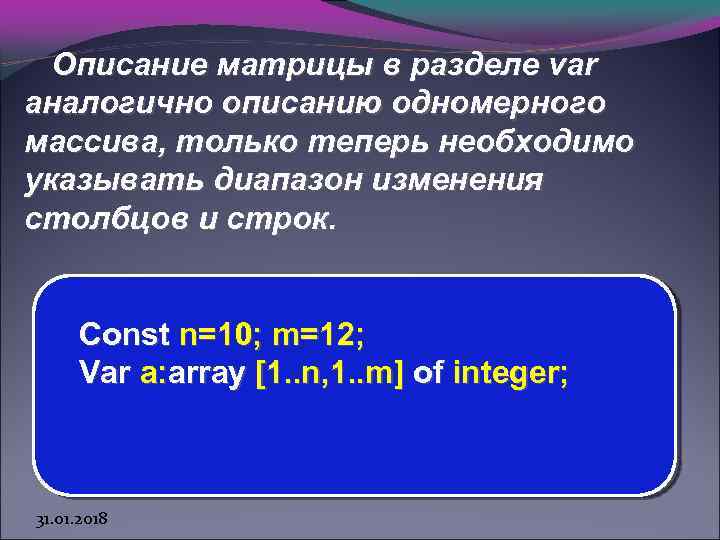 Описание матрицы в разделе var аналогично описанию одномерного массива, только теперь необходимо указывать диапазон изменения столбцов и строк.

Const n=10; m=12;
Var a:array [1..n,1..m] of integer;

31.01.2018